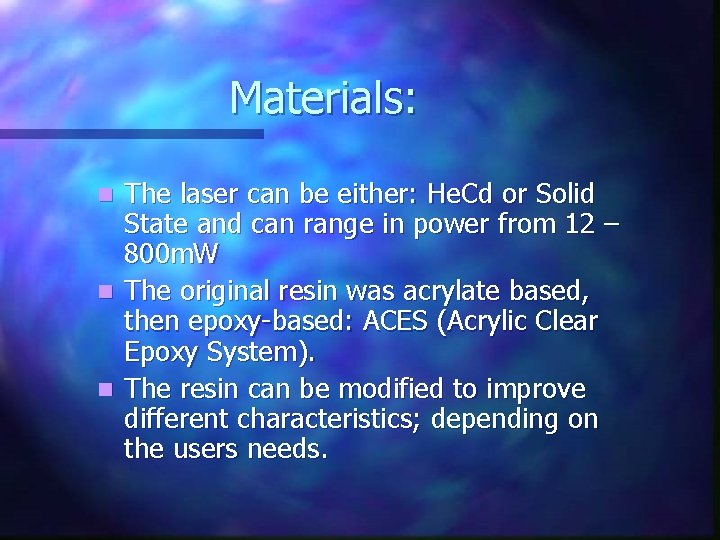 Materials:

- The laser can be either: HeCd or Solid State and can range in power from 12 – 800mW
- The original resin was acrylate based, then epoxy-based: ACES (Acrylic Clear Epoxy System).
- The resin can be modified to improve different characteristics; depending on the users needs.